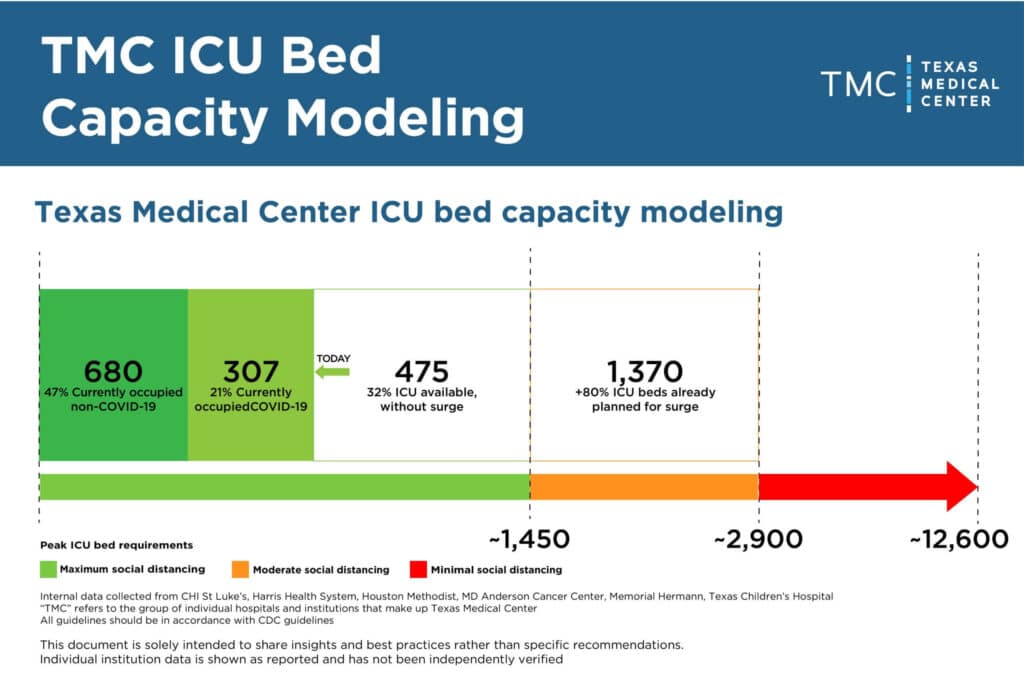 TMC ICU Bed Capacity Modeling

TMC | TEXAS MEDICAL CENTER

Texas Medical Center ICU bed capacity modeling

680
47% Currently occupied non-COVID-19

307
21% Currently occupiedCOVID-19

TODAY

475
32% ICU available, without surge

1,370
+80% ICU beds already planned for surge

~1,450

~2,900

~12,600

Peak ICU bed requirements

Maximum social distancing

Moderate social distancing

Minimal social distancing

Internal data collected from CHI St Luke's, Harris Health System, Houston Methodist, MD Anderson Cancer Center, Memorial Hermann, Texas Children's Hospital
"TMC" refers to the group of individual hospitals and institutions that make up Texas Medical Center
All guidelines should be in accordance with CDC guidelines

This document is solely intended to share insights and best practices rather than specific recommendations.
Individual institution data is shown as reported and has not been independently verified